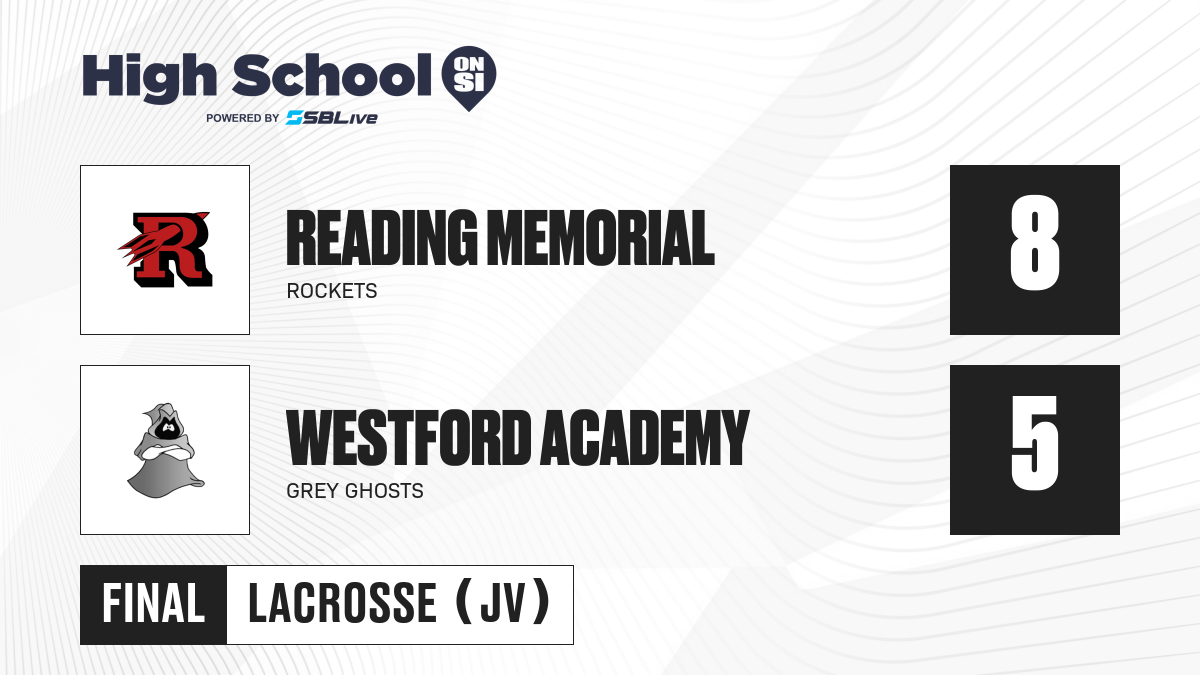 High School ON SI
POWERED BY SBLive

R

READING MEMORIAL
ROCKETS

8

WESTFORD ACADEMY
GREY GHOSTS

5

FINAL LACROSSE (JV)